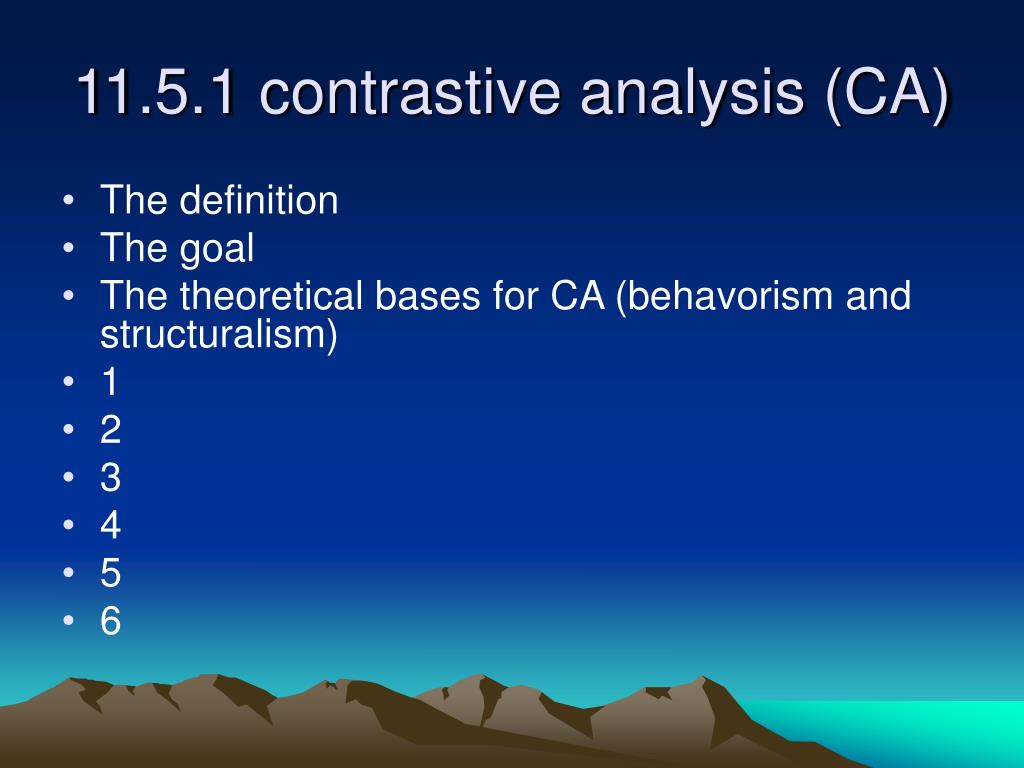 11.5.1 contrastive analysis (CA)

• The definition
• The goal
• The theoretical bases for CA (behavorism and structuralism)
• 1
• 2
• 3
• 4
• 5
• 6